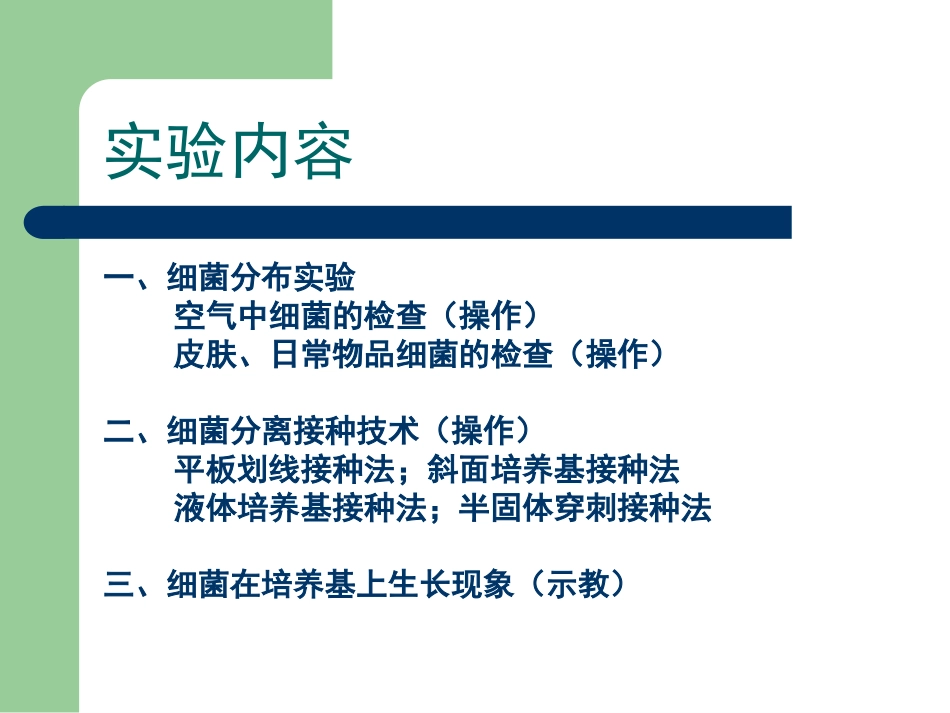 实验内容

一、细菌分布实验
空气中细菌的检查（操作）
皮肤、日常物品细菌的检查（操作）

二、细菌分离接种技术（操作）
平板划线接种法；斜面培养基接种法
液体培养基接种法；半固体穿刺接种法

三、细菌在培养基上生长现象（示教）